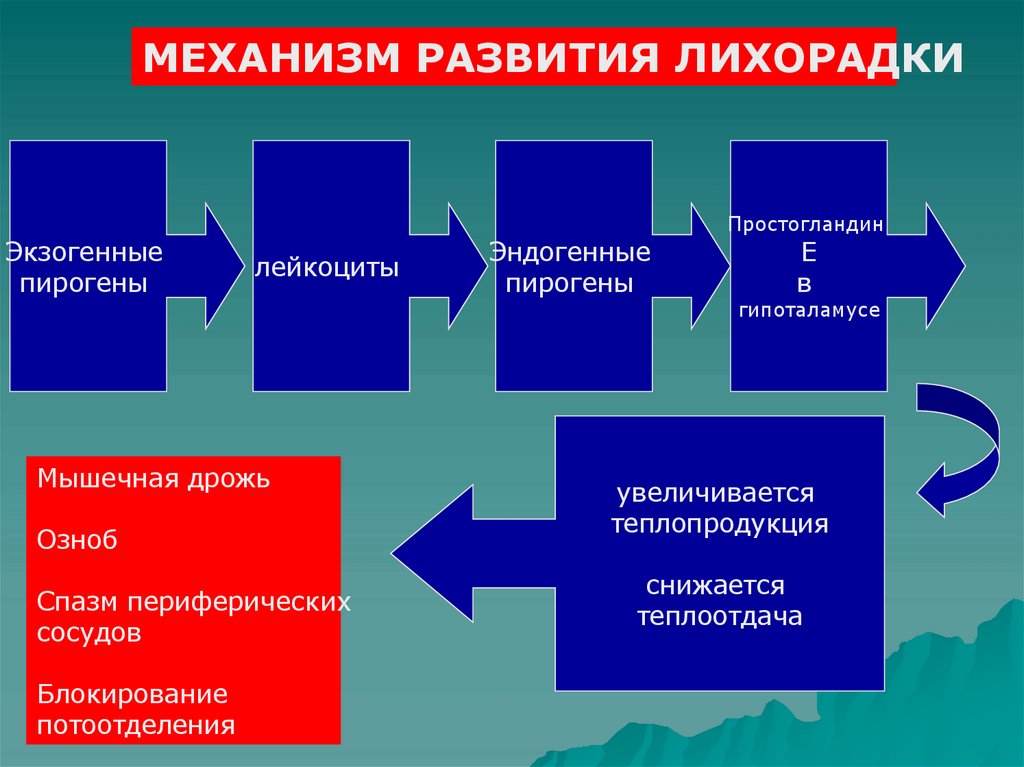 МЕХАНИЗМ РАЗВИТИЯ ЛИХОРАДКИ

Экзогенные пирогены

лейкоциты

Эндогенные пирогены

Простогландин Е в гипоталамусе

увеличивается теплопродукция

снижается теплоотдача

Мышечная дрожь

Озноб

Спазм периферических сосудов

Блокирование потоотделения